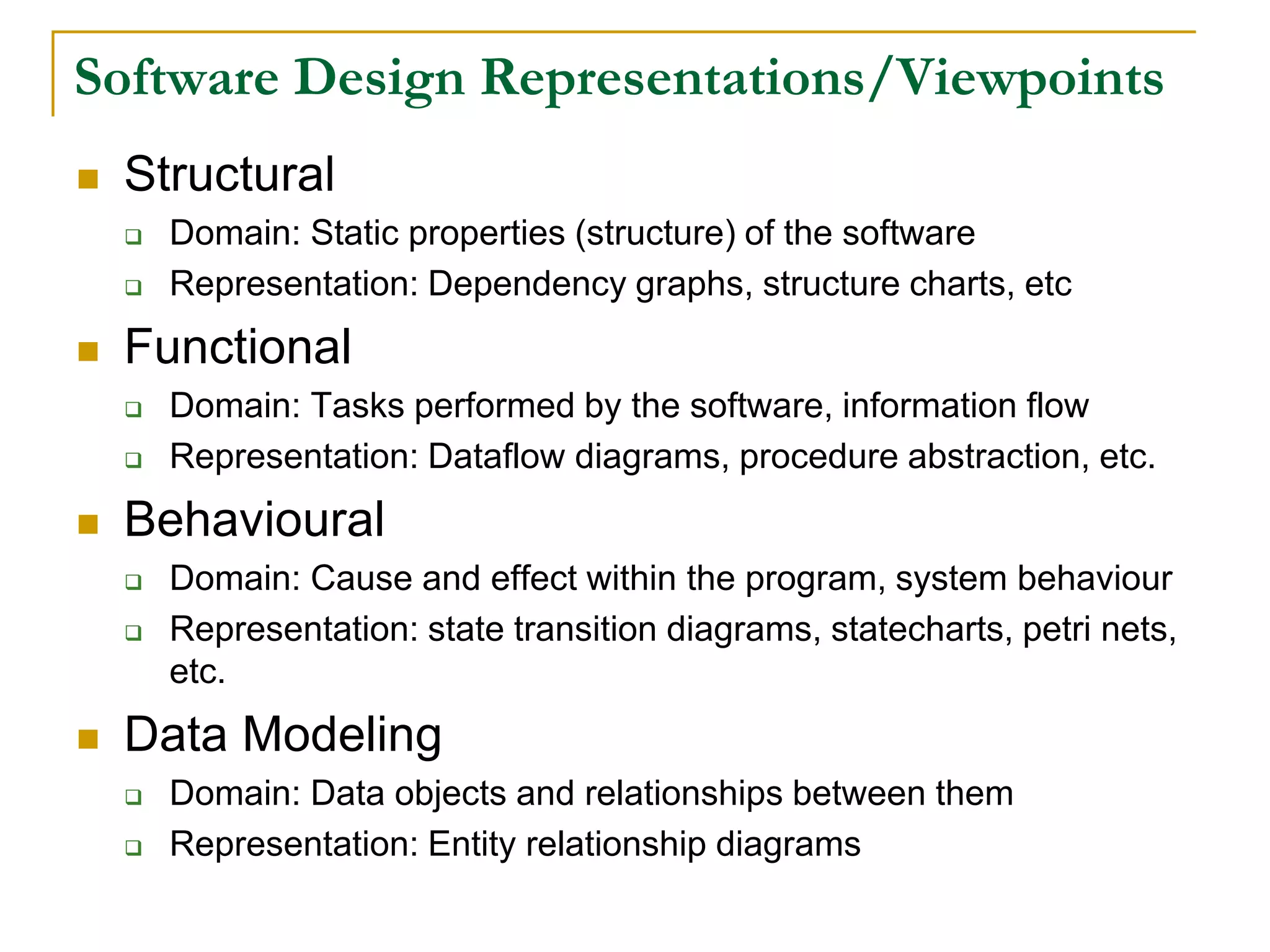 Software Design Representations/Viewpoints

Structural
Domain: Static properties (structure) of the software
Representation: Dependency graphs, structure charts, etc

Functional
Domain: Tasks performed by the software, information flow
Representation: Dataflow diagrams, procedure abstraction, etc.

Behavioural
Domain: Cause and effect within the program, system behaviour
Representation: state transition diagrams, statecharts, petri nets, etc.

Data Modeling
Domain: Data objects and relationships between them
Representation: Entity relationship diagrams